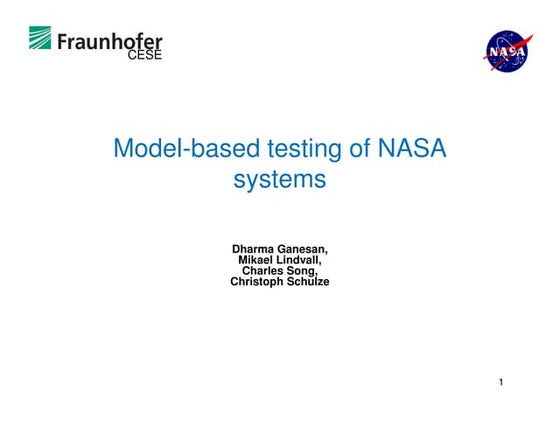 Fraunhofer
CESE

NASA

Model-based testing of NASA systems

Dharma Ganesan,
Mikael Lindvall,
Charles Song,
Christoph Schulze

1